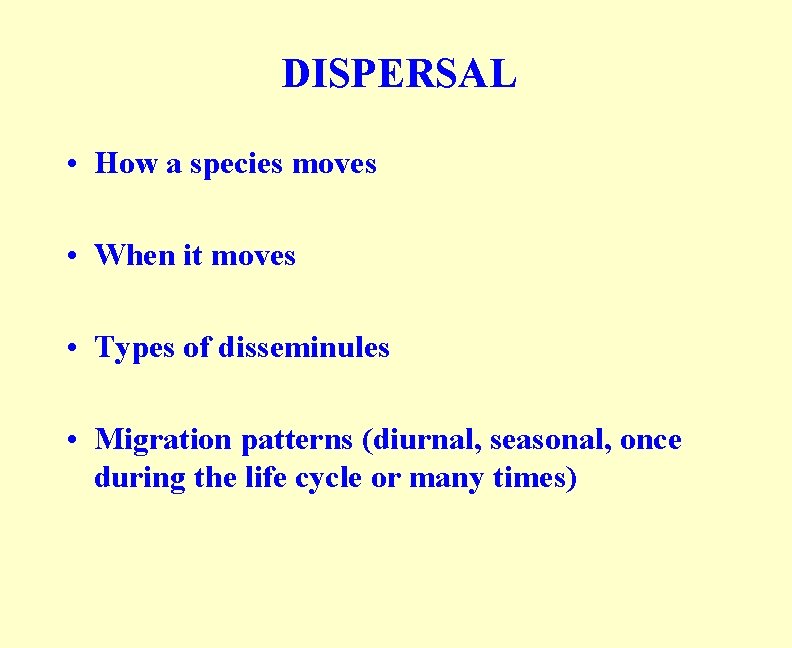 DISPERSAL

• How a species moves

• When it moves

• Types of disseminules

• Migration patterns (diurnal, seasonal, once during the life cycle or many times)